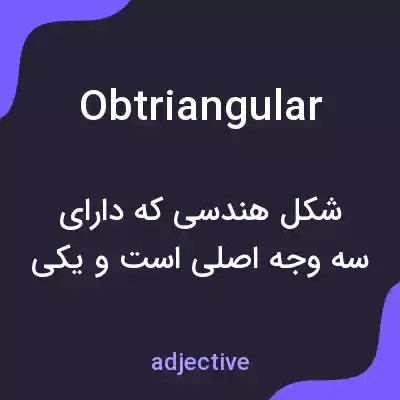 Obtriangular

شکل هندسی که دارای سه وجه اصلی است و یکی

adjective